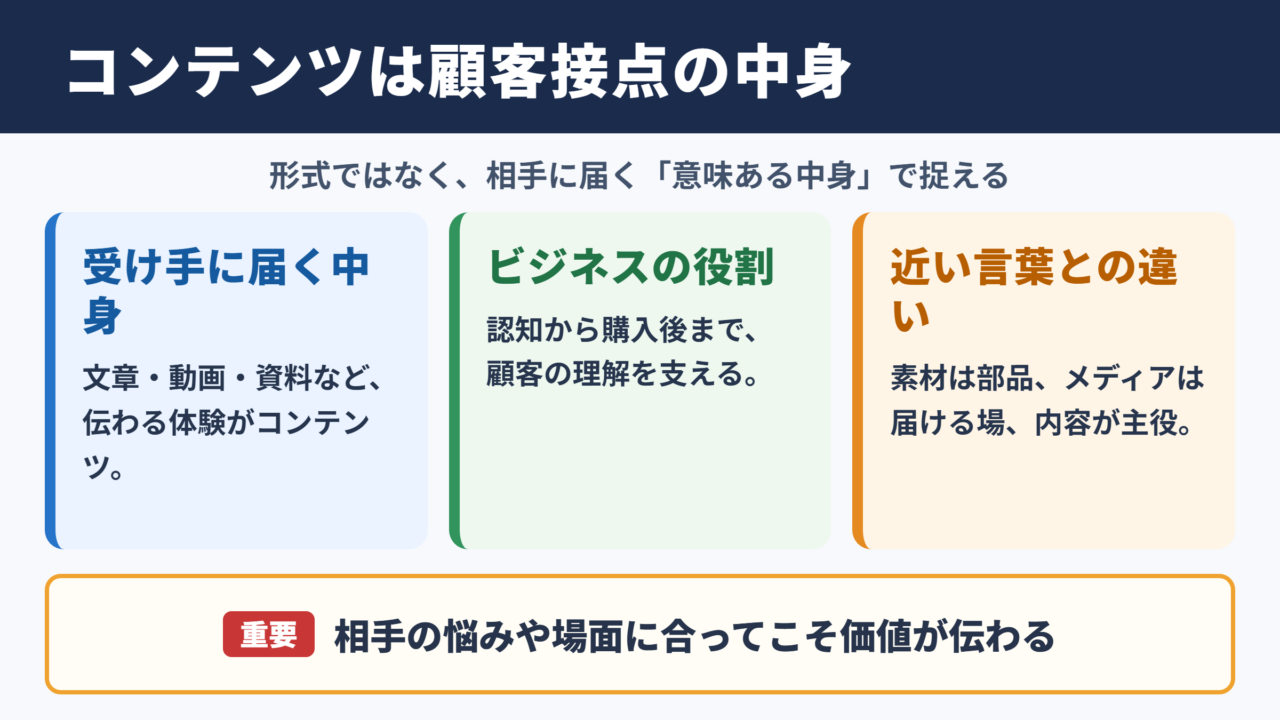 コンテンツは顧客接点の中身

形式ではなく、相手に届く「意味ある中身」で捉える

受け手に届く中身

文章・動画・資料など、伝わる体験がコンテンツ。

ビジネスの役割

認知から購入後まで、顧客の理解を支える。

近い言葉との違い

素材は部品、メディアは届ける場、内容が主役。

重要 相手の悩みや場面に合ってこそ価値が伝わる